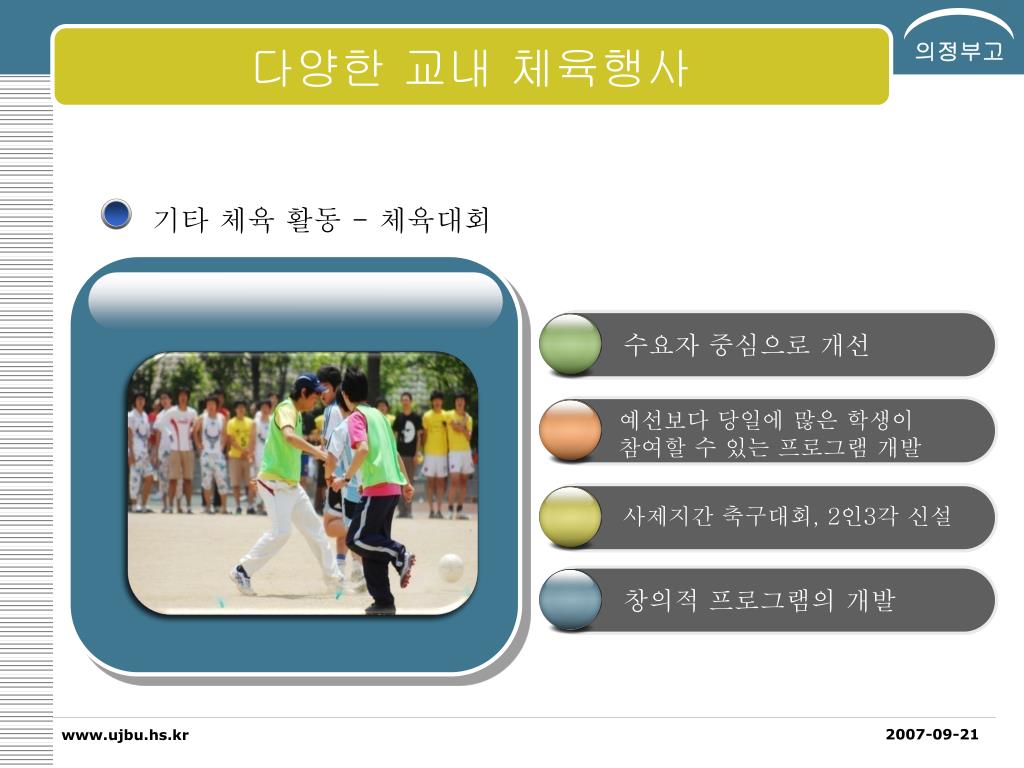 다양한 교내 체육행사

의정부고

기타 체육 활동 – 체육대회

수요자 중심으로 개선

예선보다 당일에 많은 학생이 참여할 수 있는 프로그램 개발

사제지간 축구대회, 2인3각 신설

창의적 프로그램의 개발

www.ujbu.hs.kr

2007-09-21